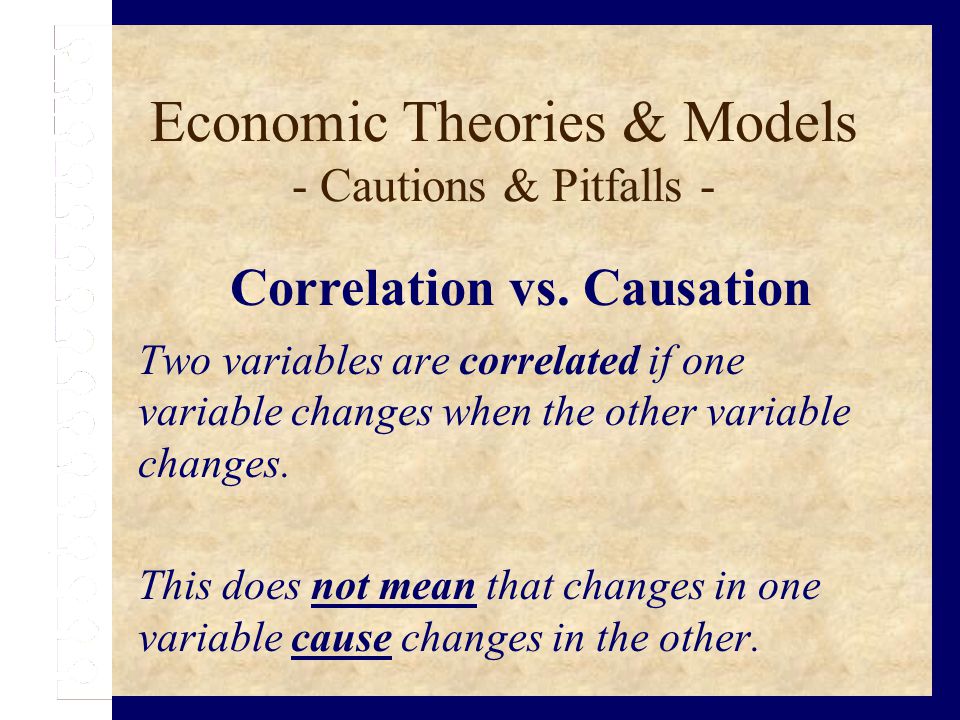 Economic Theories & Models
- Cautions & Pitfalls -

Correlation vs. Causation

Two variables are correlated if one variable changes when the other variable changes.

This does not mean that changes in one variable cause changes in the other.